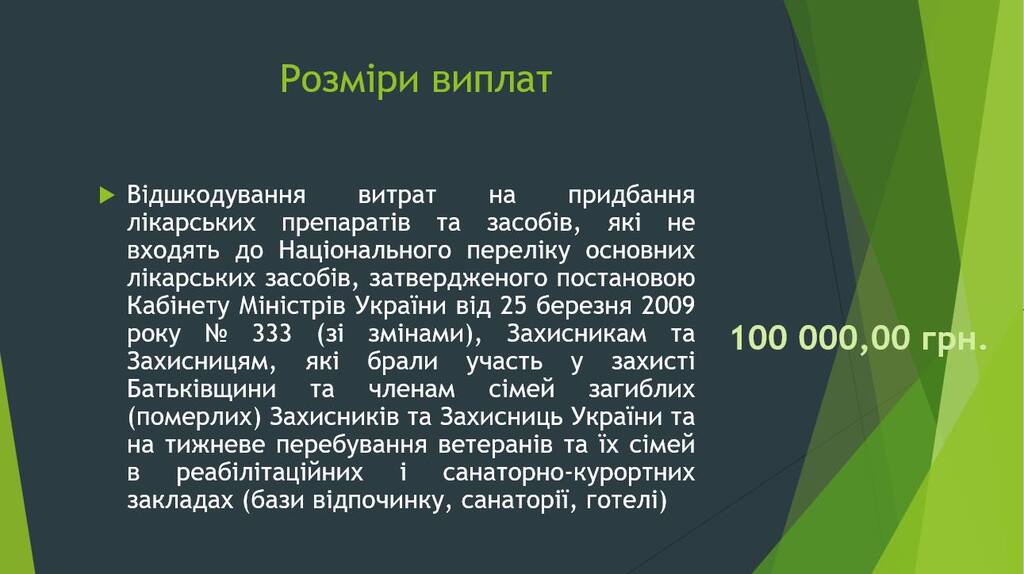 Розміри виплат

Відшкодування витрат на придбання лікарських препаратів та засобів, які не входять до Національного переліку основних лікарських засобів, затвердженого постановою Кабінету Міністрів України від 25 березня 2009 року № 333 (зі змінами), Захисникам та Захисницям, які брали участь у захисті Батьківщини та членам сімей загиблих (померлих) Захисників та Захисниць України та на тижневе перебування ветеранів та їх сімей в реабілітаційних і санаторно-курортних закладах (бази відпочинку, санаторії, готелі)

100 000,00 грн.